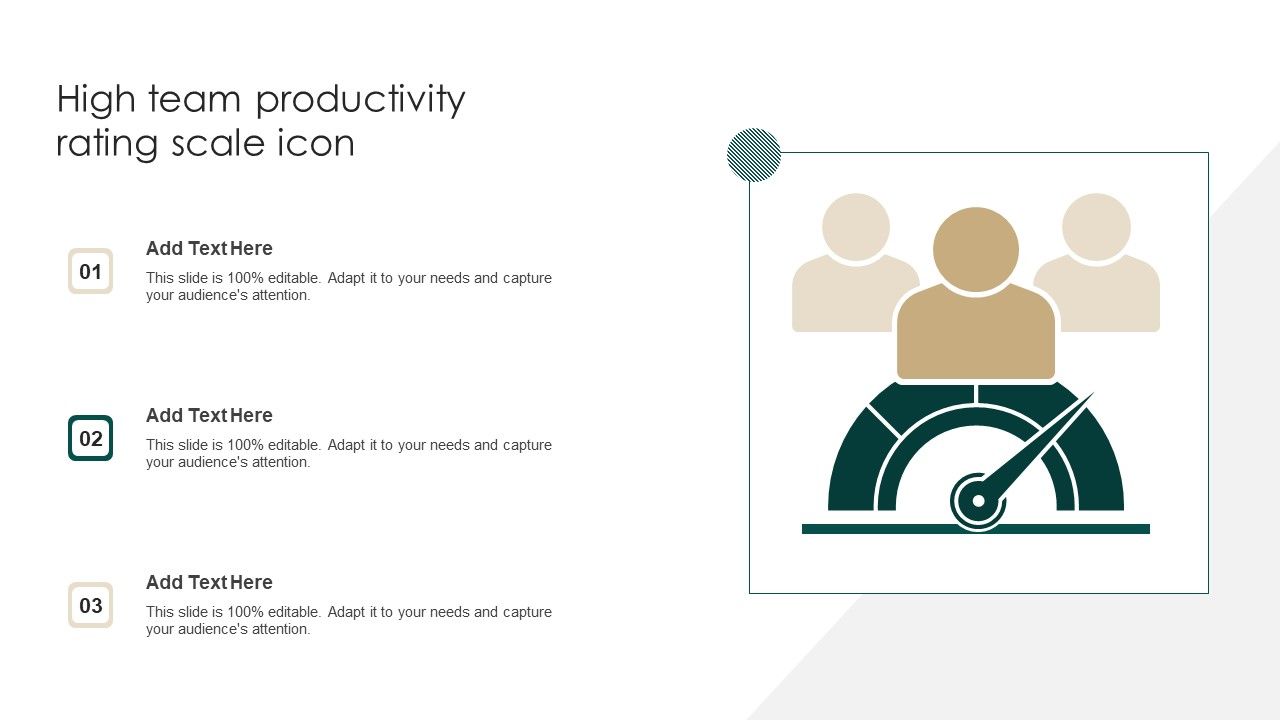 High team productivity rating scale icon

01

Add Text Here

This slide is 100% editable. Adapt it to your needs and capture your audience's attention.

02

Add Text Here

This slide is 100% editable. Adapt it to your needs and capture your audience's attention.

03

Add Text Here

This slide is 100% editable. Adapt it to your needs and capture your audience's attention.